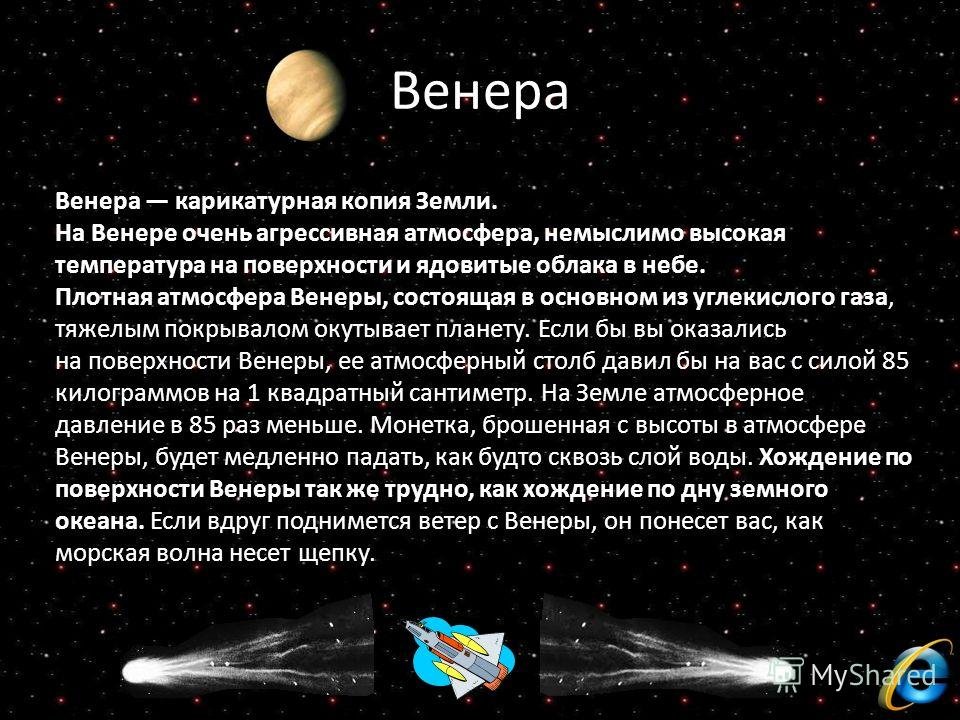 Венера

Венера — карикатурная копия Земли.
На Венере очень агрессивная атмосфера, немыслимо высокая температура на поверхности и ядовитые облака в небе.
Плотная атмосфера Венеры, состоящая в основном из углекислого газа, тяжелым покрывалом окутывает планету. Если бы вы оказались на поверхности Венеры, ее атмосферный столб давил бы на вас с силой 85 килограммов на 1 квадратный сантиметр. На Земле атмосферное давление в 85 раз меньше. Монетка, брошенная с высоты в атмосфере Венеры, будет медленно падать, как будто сквозь слой воды. Хождение по поверхности Венеры так же трудно, как хождение по дну земного океана. Если вдруг поднимется ветер с Венеры, он понесет вас, как морская волна несет щепку.

MyShared